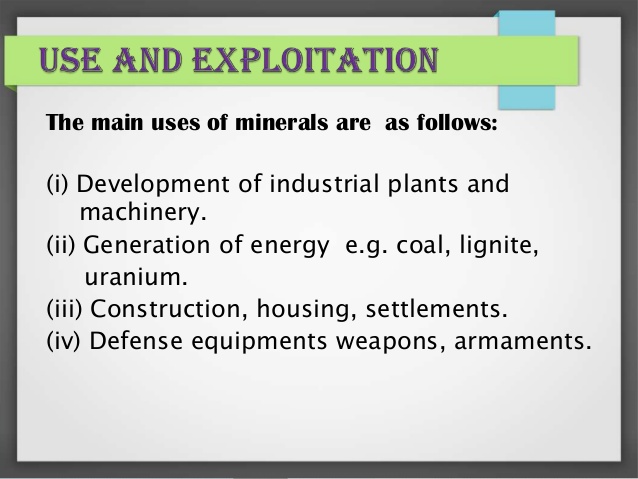 USE AND EXPLOITATION

The main uses of minerals are as follows:

(i) Development of industrial plants and machinery.
(ii) Generation of energy e.g. coal, lignite, uranium.
(iii) Construction, housing, settlements.
(iv) Defense equipments weapons, armaments.